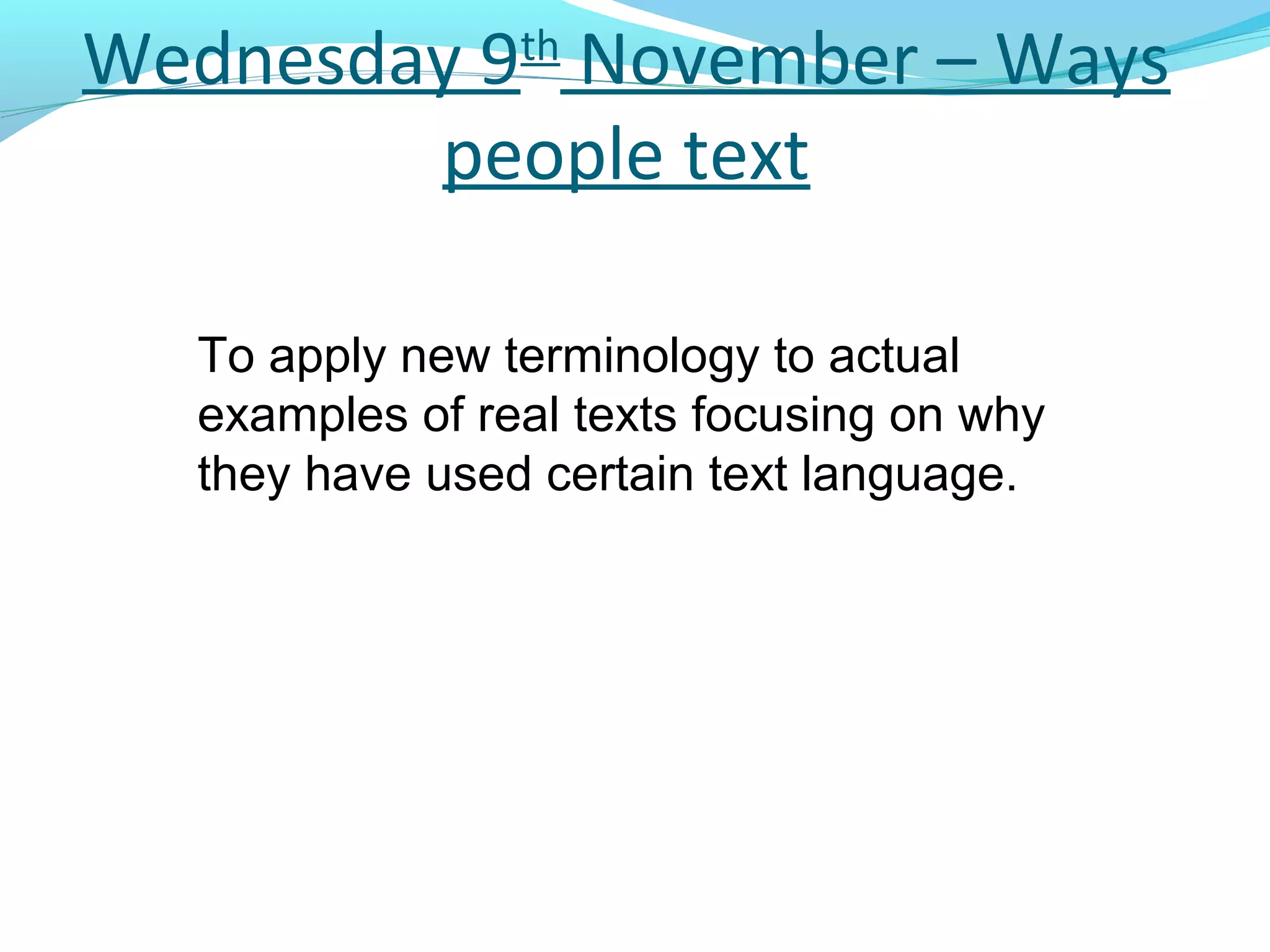 Wednesday 9th November – Ways people text

To apply new terminology to actual examples of real texts focusing on why they have used certain text language.